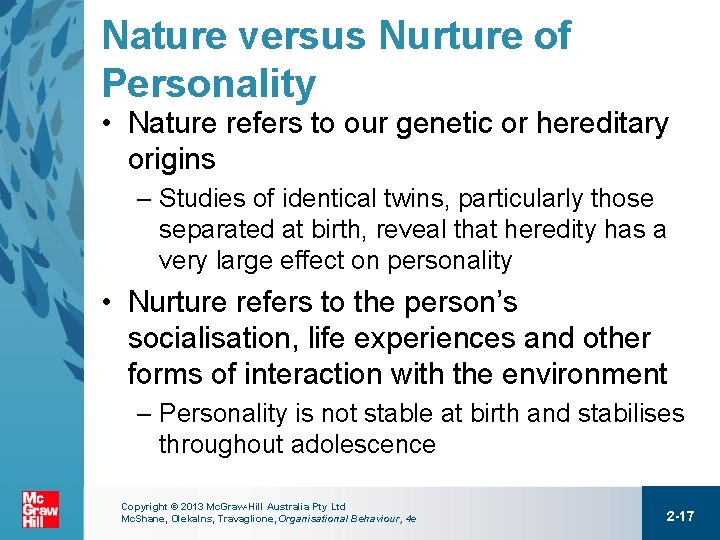 Nature versus Nurture of Personality

• Nature refers to our genetic or hereditary origins

– Studies of identical twins, particularly those separated at birth, reveal that heredity has a very large effect on personality

• Nurture refers to the person's socialisation, life experiences and other forms of interaction with the environment

– Personality is not stable at birth and stabilises throughout adolescence

Mc Graw Hill

Copyright © 2013 McGraw-Hill Australia Pty Ltd
McShane, Olekalns, Travaglione, Organisational Behaviour, 4e

2-17